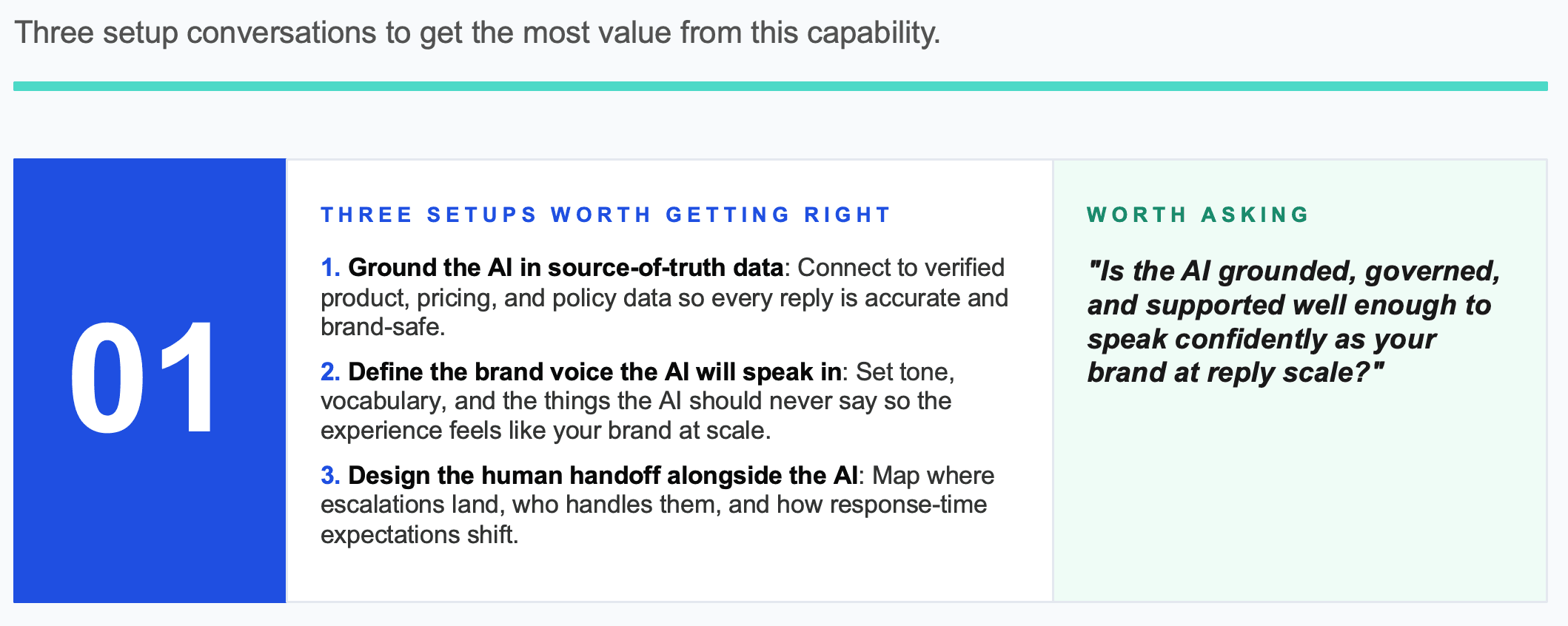 Three setup conversations to get the most value from this capability.

01

THREE SETUPS WORTH GETTING RIGHT

1. Ground the AI in source-of-truth data: Connect to verified product, pricing, and policy data so every reply is accurate and brand-safe.

2. Define the brand voice the AI will speak in: Set tone, vocabulary, and the things the AI should never say so the experience feels like your brand at scale.

3. Design the human handoff alongside the AI: Map where escalations land, who handles them, and how response-time expectations shift.

WORTH ASKING

"Is the AI grounded, governed, and supported well enough to speak confidently as your brand at reply scale?"